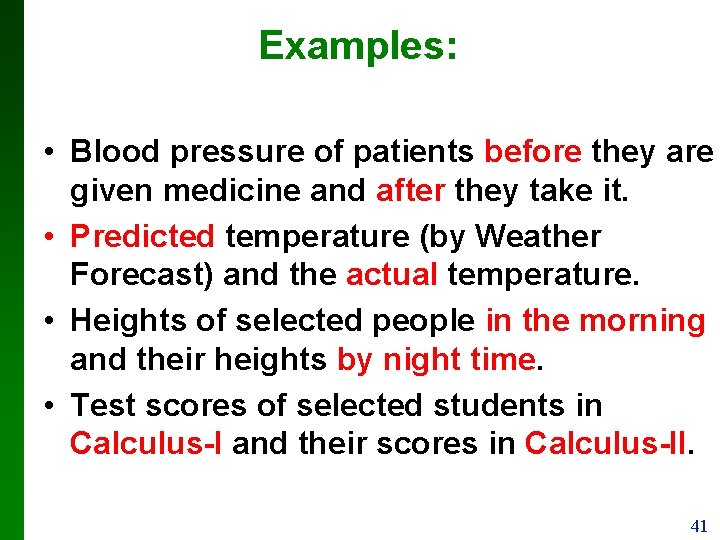 Examples:

• Blood pressure of patients before they are given medicine and after they take it.

• Predicted temperature (by Weather Forecast) and the actual temperature.

• Heights of selected people in the morning and their heights by night time.

• Test scores of selected students in Calculus-I and their scores in Calculus-II.

41